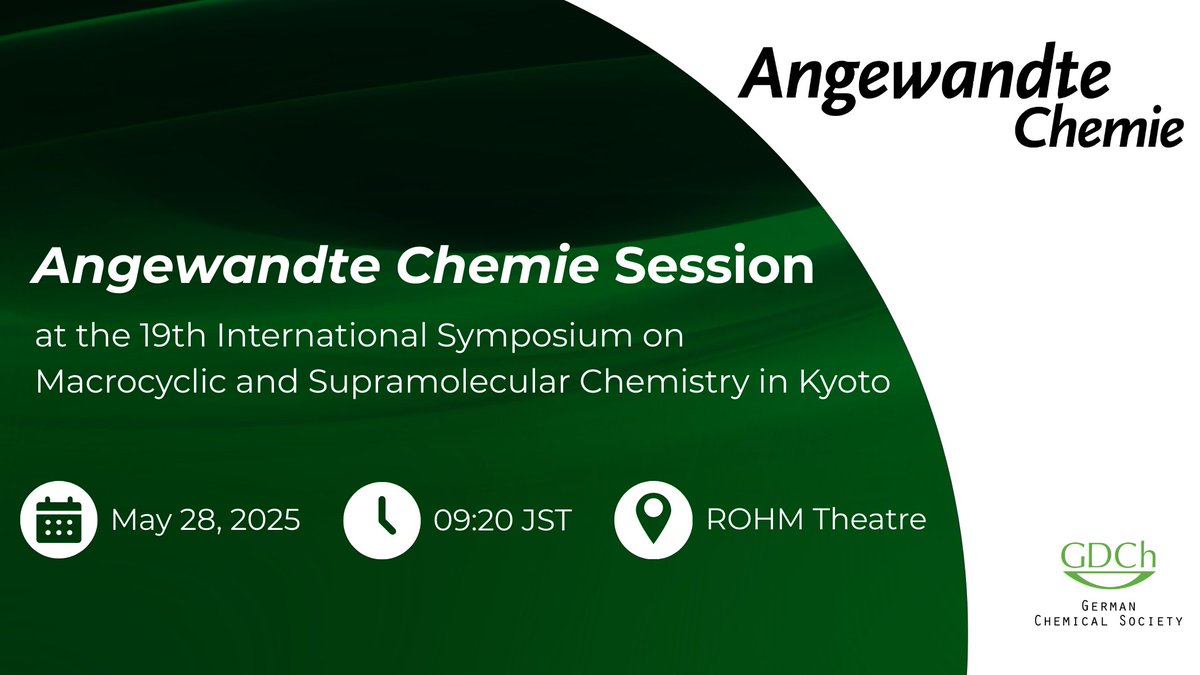 Angewandte Chemie

Angewandte Chemie Session

at the 19th International Symposium on Macrocyclic and Supramolecular Chemistry in Kyoto

May 28, 2025

09:20 JST

ROHM Theatre

GDCh
German Chemical Society